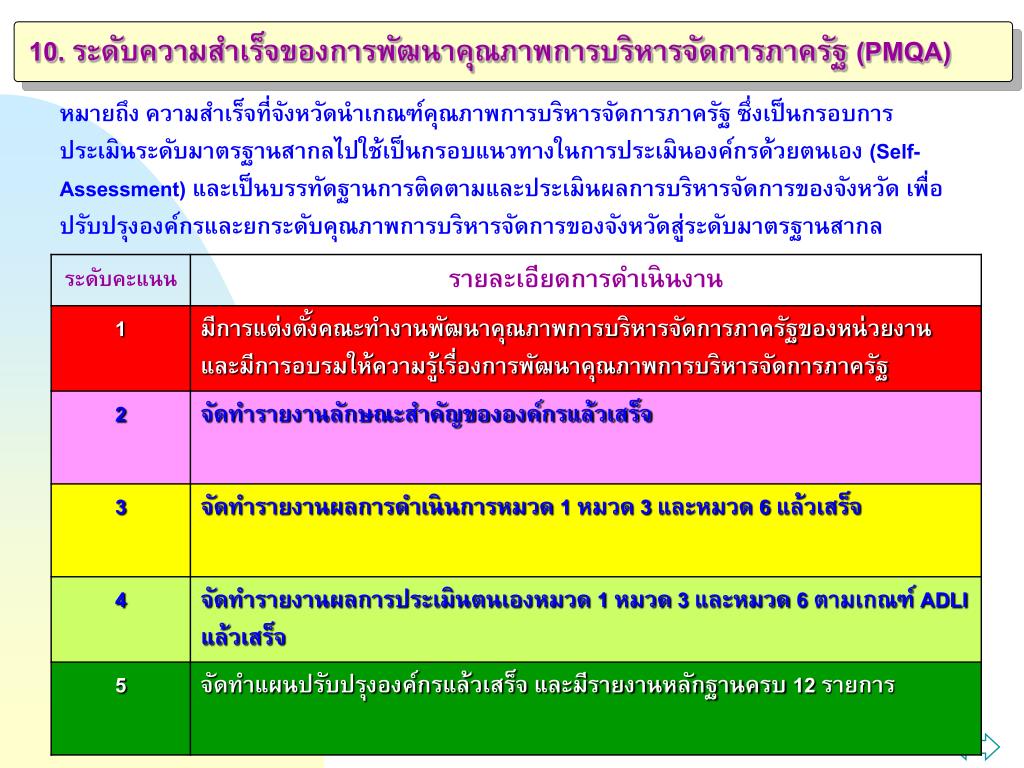 10. ระดับความสำเร็จของการพัฒนาคุณภาพการบริหารจัดการภาครัฐ (PMQA)

หมายถึง ความสำเร็จที่จังหวัดนำเกณฑ์คุณภาพการบริหารจัดการภาครัฐ ซึ่งเป็นกรอบการประเมินระดับมาตรฐานสากลไปใช้เป็นกรอบแนวทางในการประเมินองค์กรด้วยตนเอง (Self-Assessment) และเป็นบรรทัดฐานการติดตามและประเมินผลการบริหารจัดการของจังหวัด เพื่อปรับปรุงองค์กรและยกระดับคุณภาพการบริหารจัดการของจังหวัดสู่ระดับมาตรฐานสากล

| ระดับคะแนน | รายละเอียดการดำเนินงาน |
|---|---|
| 1 | มีการแต่งตั้งคณะทำงานพัฒนาคุณภาพการบริหารจัดการภาครัฐของหน่วยงาน และมีการอบรมให้ความรู้เรื่องการพัฒนาคุณภาพการบริหารจัดการภาครัฐ |
| 2 | จัดทำรายงานลักษณะสำคัญขององค์กรแล้วเสร็จ |
| 3 | จัดทำรายงานผลการดำเนินการหมวด 1 หมวด 3 และหมวด 6 แล้วเสร็จ |
| 4 | จัดทำรายงานผลการประเมินตนเองหมวด 1 หมวด 3 และหมวด 6 ตามเกณฑ์ ADLI แล้วเสร็จ |
| 5 | จัดทำแผนปรับปรุงองค์กรแล้วเสร็จ และมีรายงานหลักฐานครบ 12 รายการ |